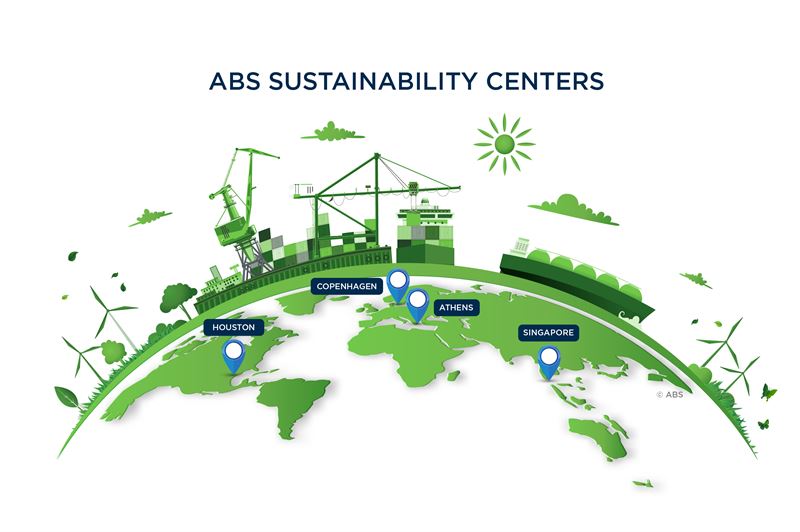 ABS SUSTAINABILITY CENTERS

COPENHAGEN

ATHENS

HOUSTON

SINGAPORE

© ABS